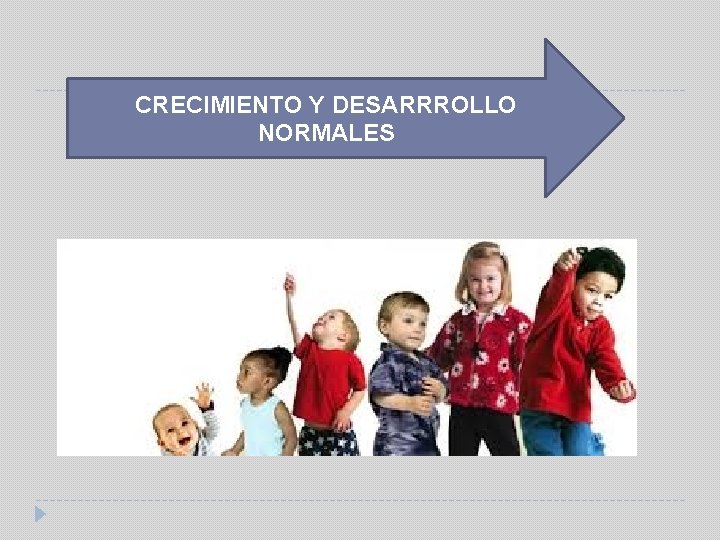 CRECIMIENTO Y DESARRROLLO NORMALES